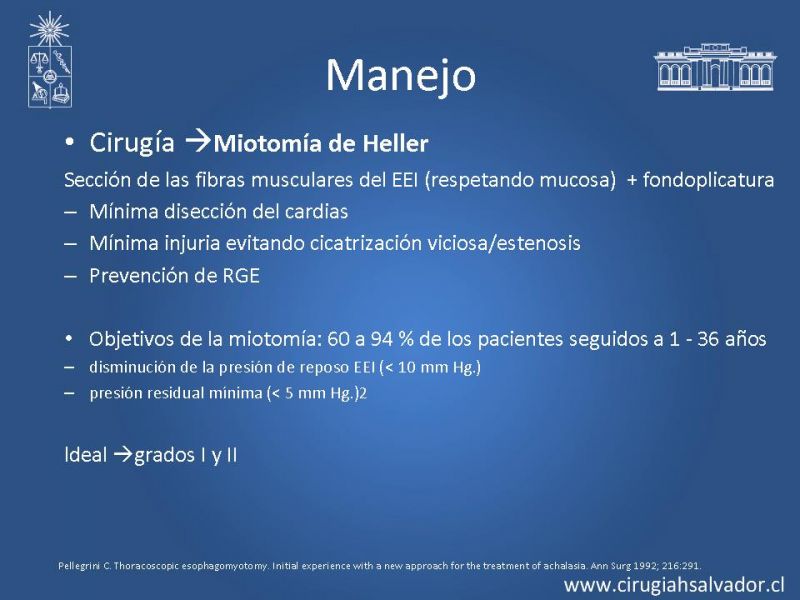 Manejo

• Cirugía →Miotomía de Heller

Sección de las fibras musculares del EEI (respetando mucosa) + fondoplicatura

– Mínima disección del cardias

– Mínima injuria evitando cicatrización viciosa/estenosis

– Prevención de RGE

• Objetivos de la miotomía: 60 a 94 % de los pacientes seguidos a 1 - 36 años

– disminución de la presión de reposo EEI (< 10 mm Hg.)

– presión residual mínima (< 5 mm Hg.)2

Ideal →grados I y II

Pellegrini C. Thoracoscopic esophagomyotomy. Initial experience with a new approach for the treatment of achalasia. Ann Surg 1992; 216:291.

www.cirugiahsalvador.cl